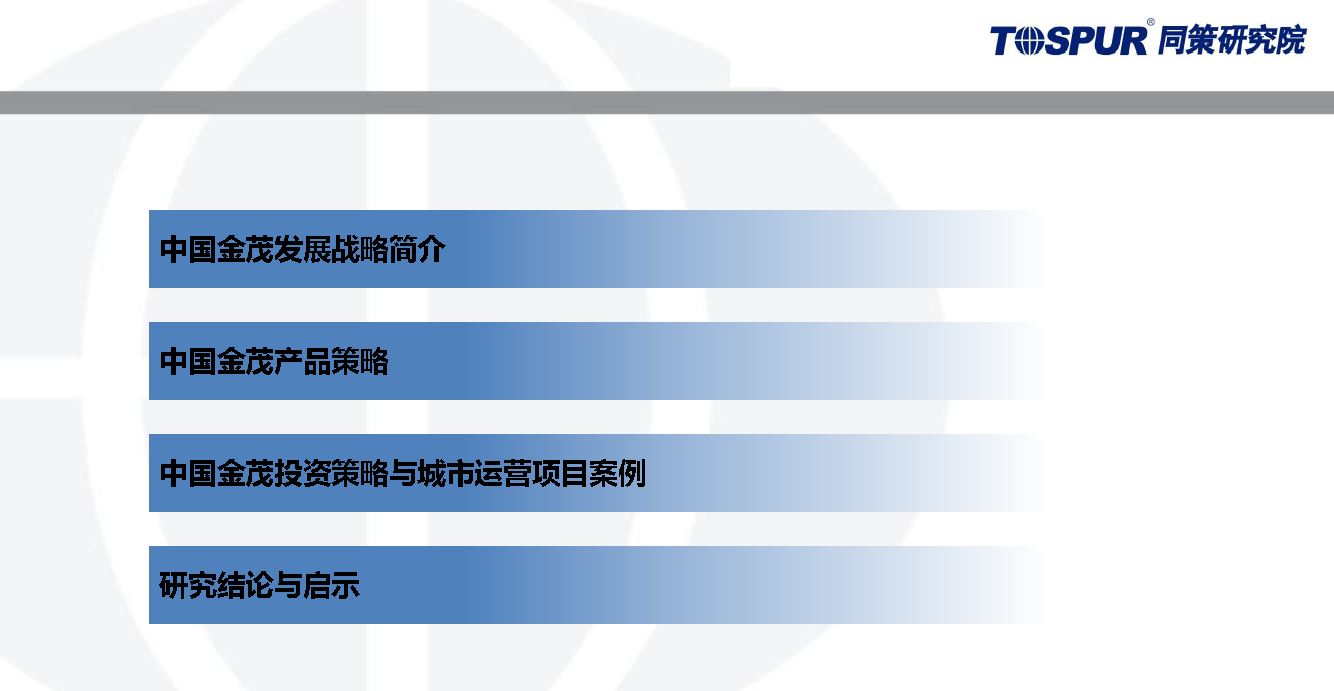 TOSPUR® 同策研究院

中国金茂发展战略简介

中国金茂产品策略

中国金茂投资策略与城市运营项目案例

研究结论与启示